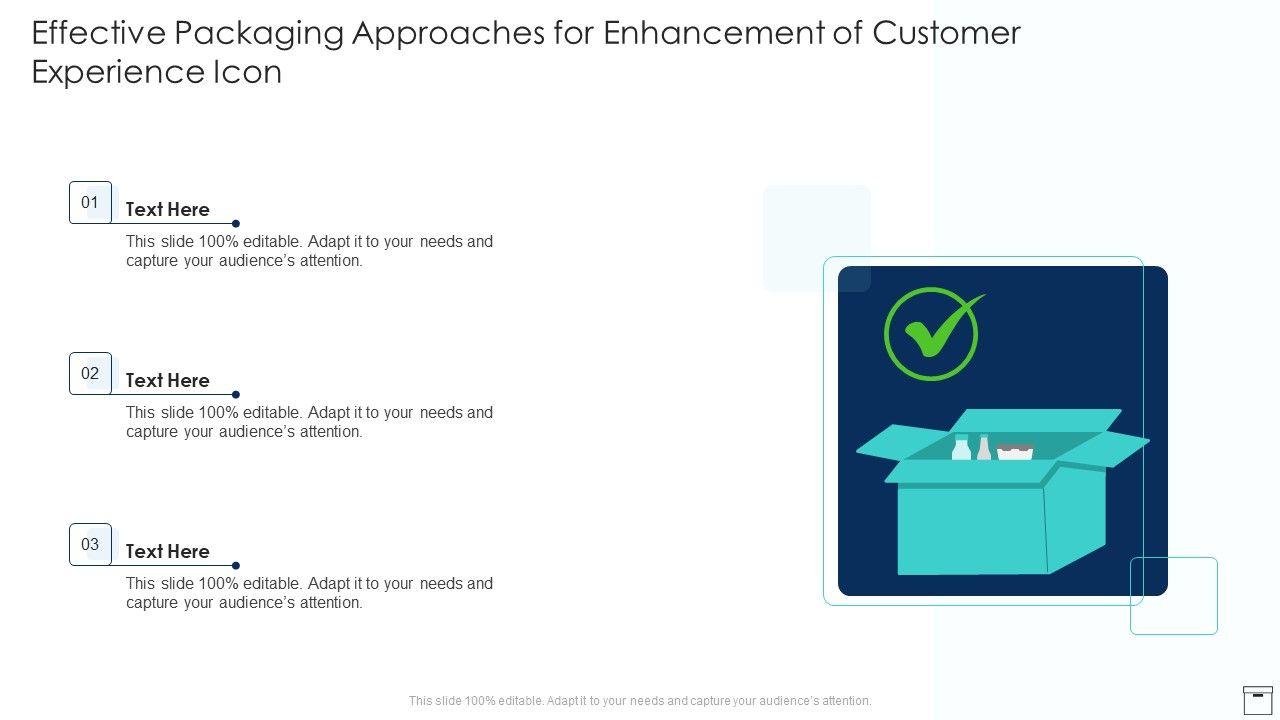 Effective Packaging Approaches for Enhancement of Customer Experience Icon

01
Text Here
This slide 100% editable. Adapt it to your needs and capture your audience's attention.

02
Text Here
This slide 100% editable. Adapt it to your needs and capture your audience's attention.

03
Text Here
This slide 100% editable. Adapt it to your needs and capture your audience's attention.

This slide 100% editable. Adapt it to your needs and capture your audience's attention.